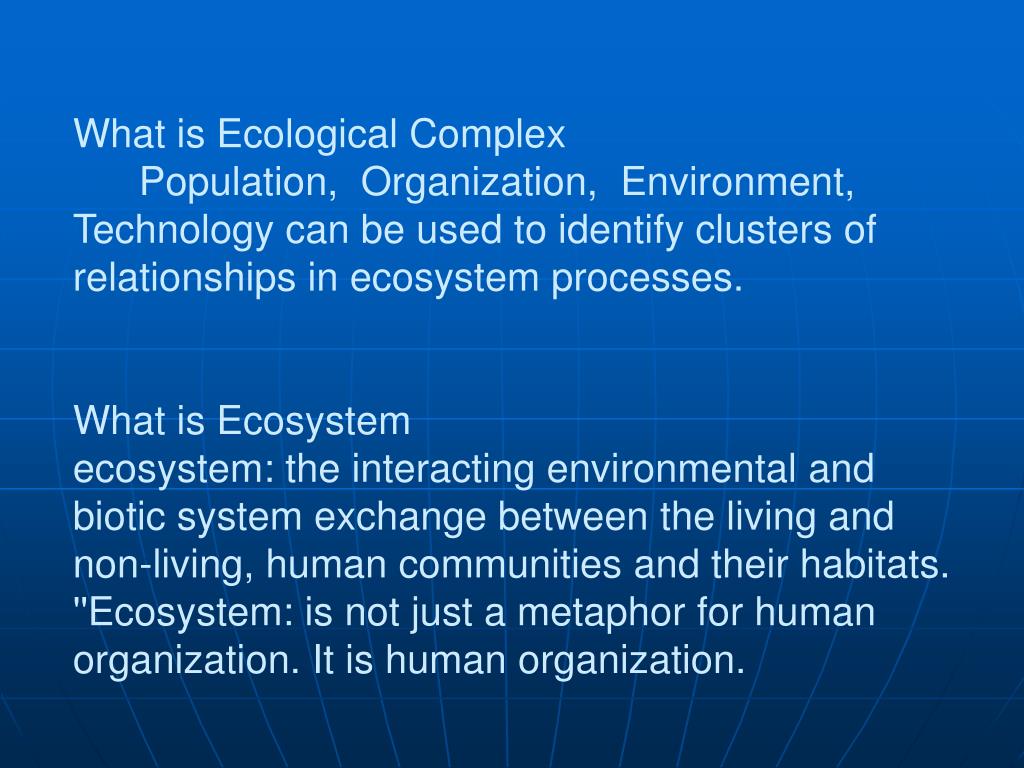 What is Ecological Complex
Population, Organization, Environment, Technology can be used to identify clusters of relationships in ecosystem processes.

What is Ecosystem
ecosystem: the interacting environmental and biotic system exchange between the living and non-living, human communities and their habitats. "Ecosystem: is not just a metaphor for human organization. It is human organization.